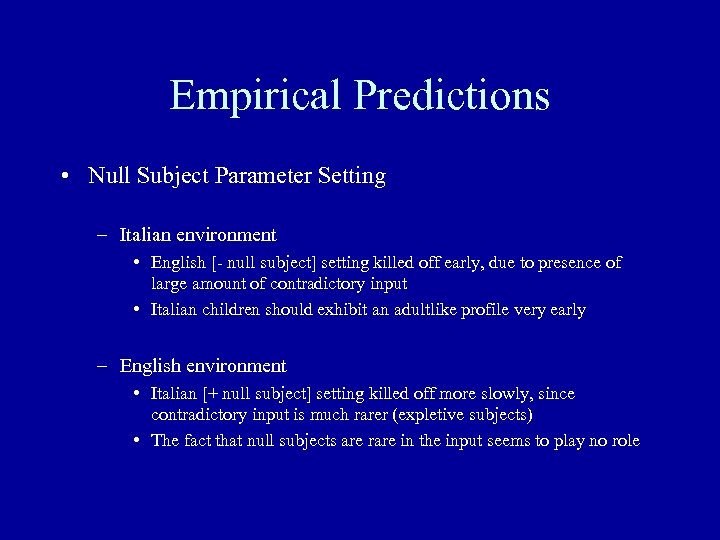 Empirical Predictions

• Null Subject Parameter Setting

– Italian environment

• English [- null subject] setting killed off early, due to presence of large amount of contradictory input

• Italian children should exhibit an adultlike profile very early

– English environment

• Italian [+ null subject] setting killed off more slowly, since contradictory input is much rarer (expletive subjects)

• The fact that null subjects are rare in the input seems to play no role